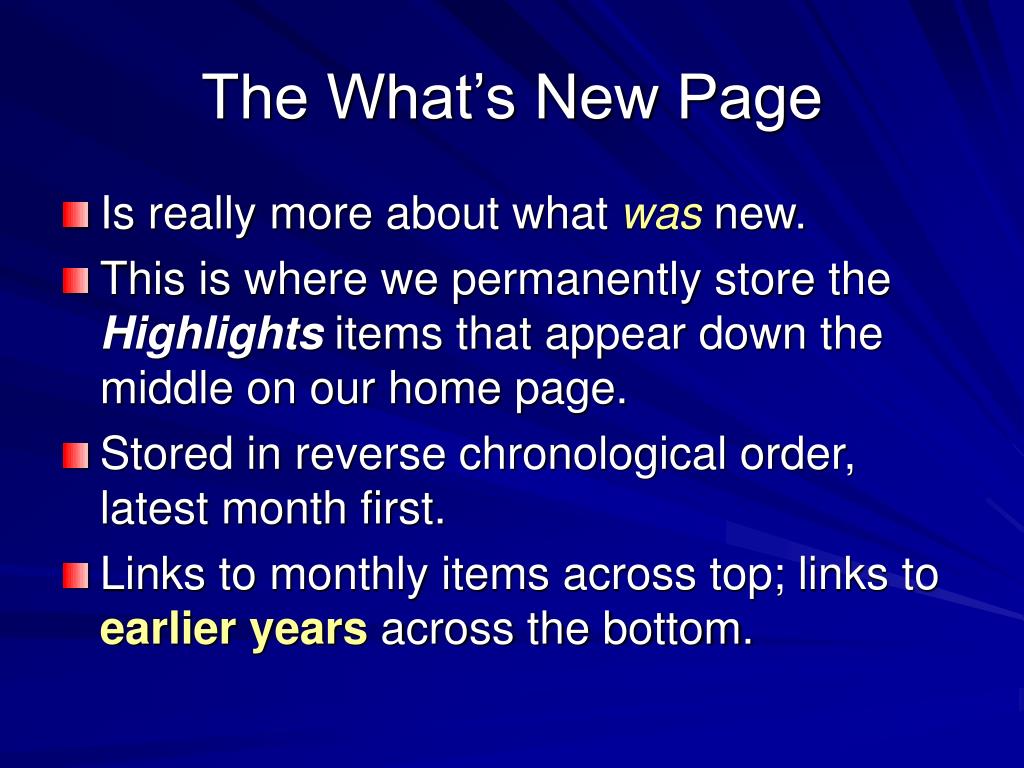 The What’s New Page

Is really more about what was new.

This is where we permanently store the Highlights items that appear down the middle on our home page.

Stored in reverse chronological order, latest month first.

Links to monthly items across top; links to earlier years across the bottom.